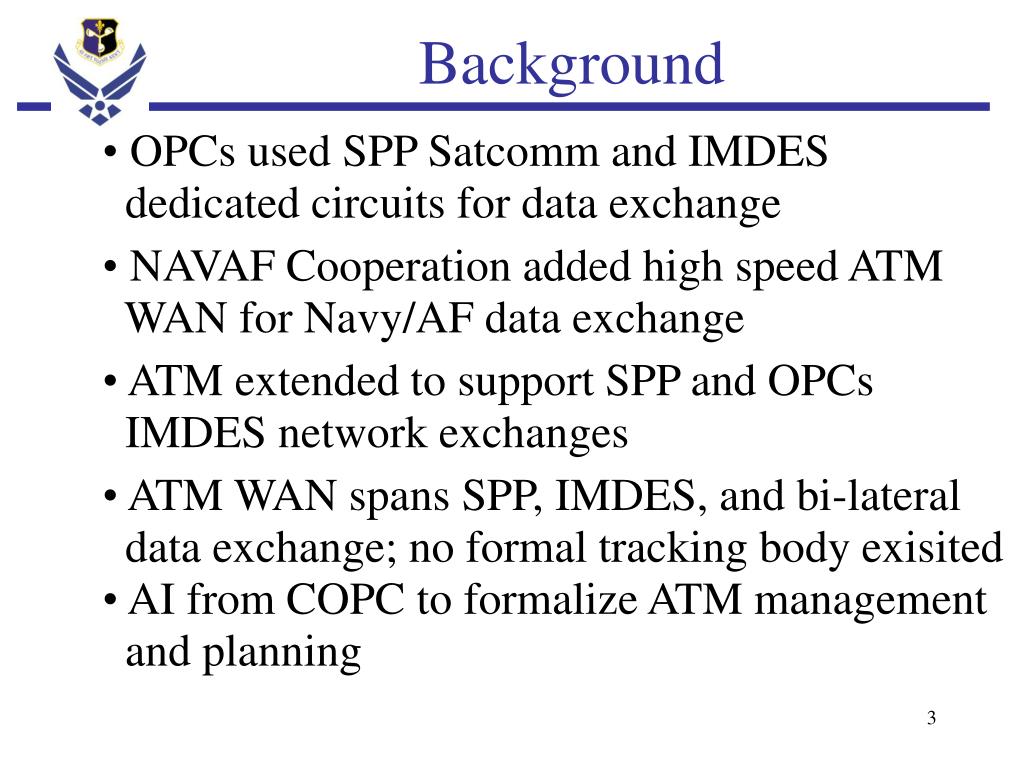 Background

• OPCs used SPP Satcomm and IMDES dedicated circuits for data exchange

• NAVAF Cooperation added high speed ATM WAN for Navy/AF data exchange

• ATM extended to support SPP and OPCs IMDES network exchanges

• ATM WAN spans SPP, IMDES, and bi-lateral data exchange; no formal tracking body exisited

• AI from COPC to formalize ATM management and planning

3